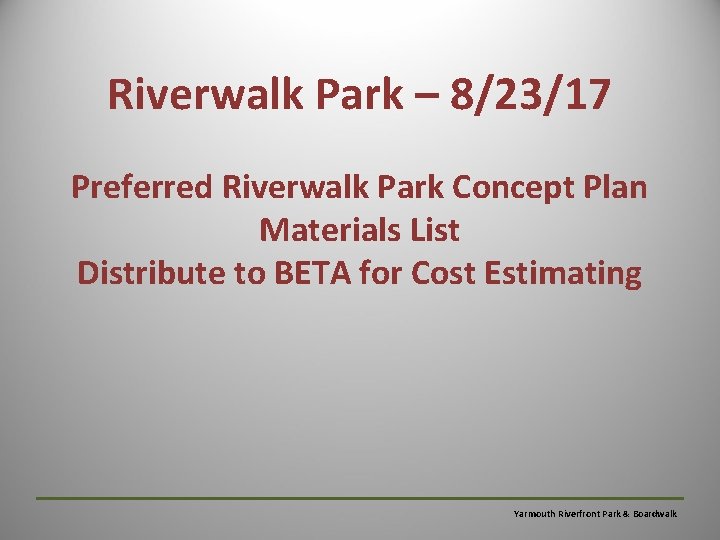 Riverwalk Park – 8/23/17

Preferred Riverwalk Park Concept Plan
Materials List
Distribute to BETA for Cost Estimating

Yarmouth Riverfront Park & Boardwalk